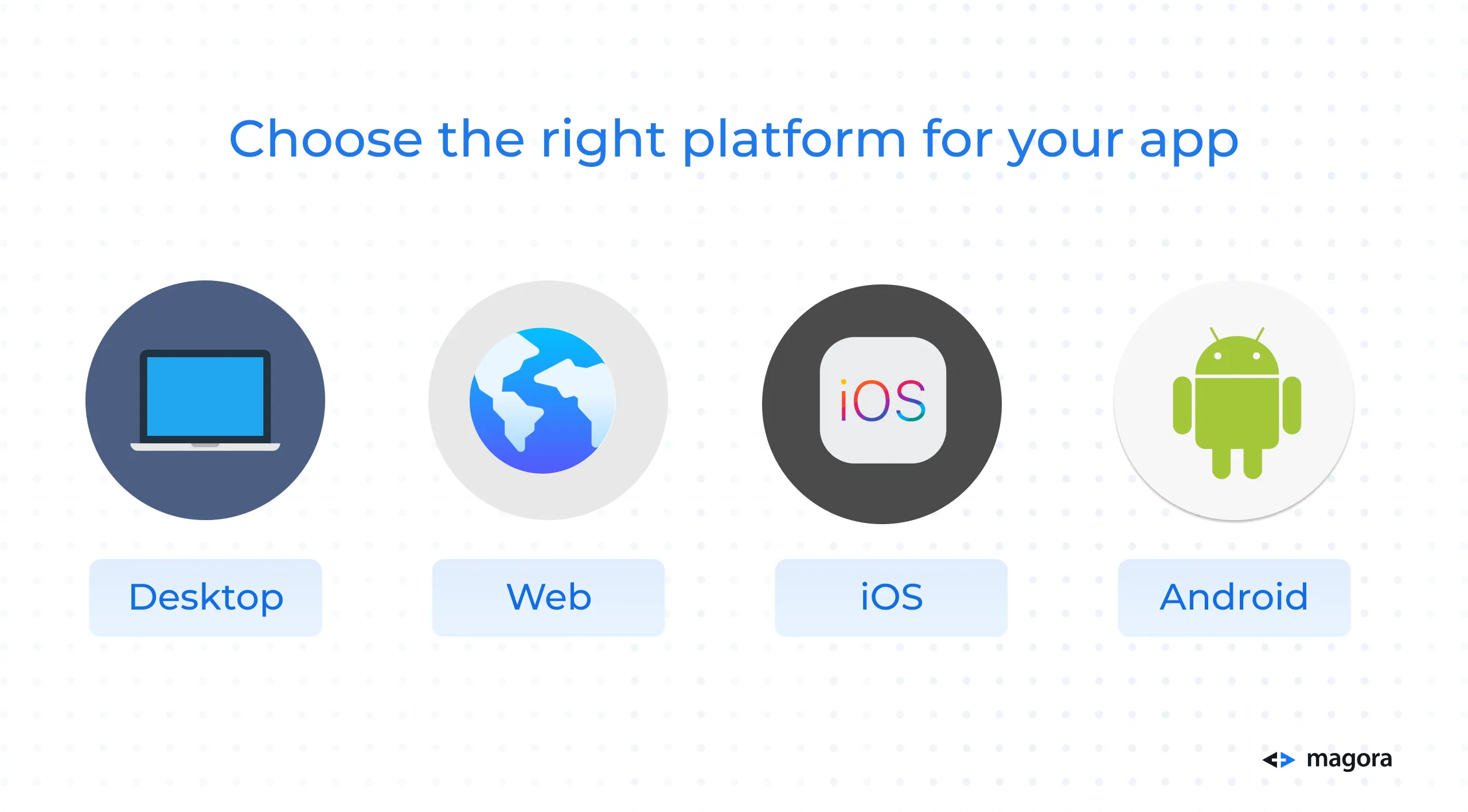 Choose the right platform for your app

iOS

Desktop

Web

iOS

Android

magora